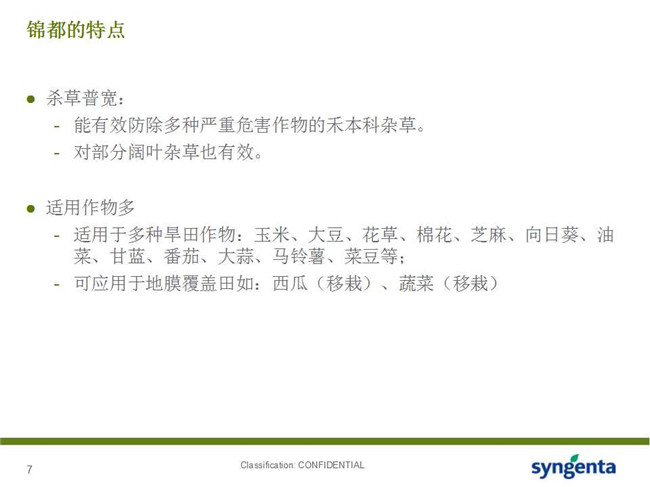 锦都的特点

● 杀草普宽：
- 能有效防除多种严重危害作物的禾本科杂草。
- 对部分阔叶杂草也有效。

● 适用作物多
- 适用于多种旱田作物：玉米、大豆、花草、棉花、芝麻、向日葵、油菜、甘蓝、番茄、大蒜、马铃薯、菜豆等；
- 可应用于地膜覆盖田如：西瓜（移栽）、蔬菜（移栽）

7

Classification: CONFIDENTIAL

syngenta